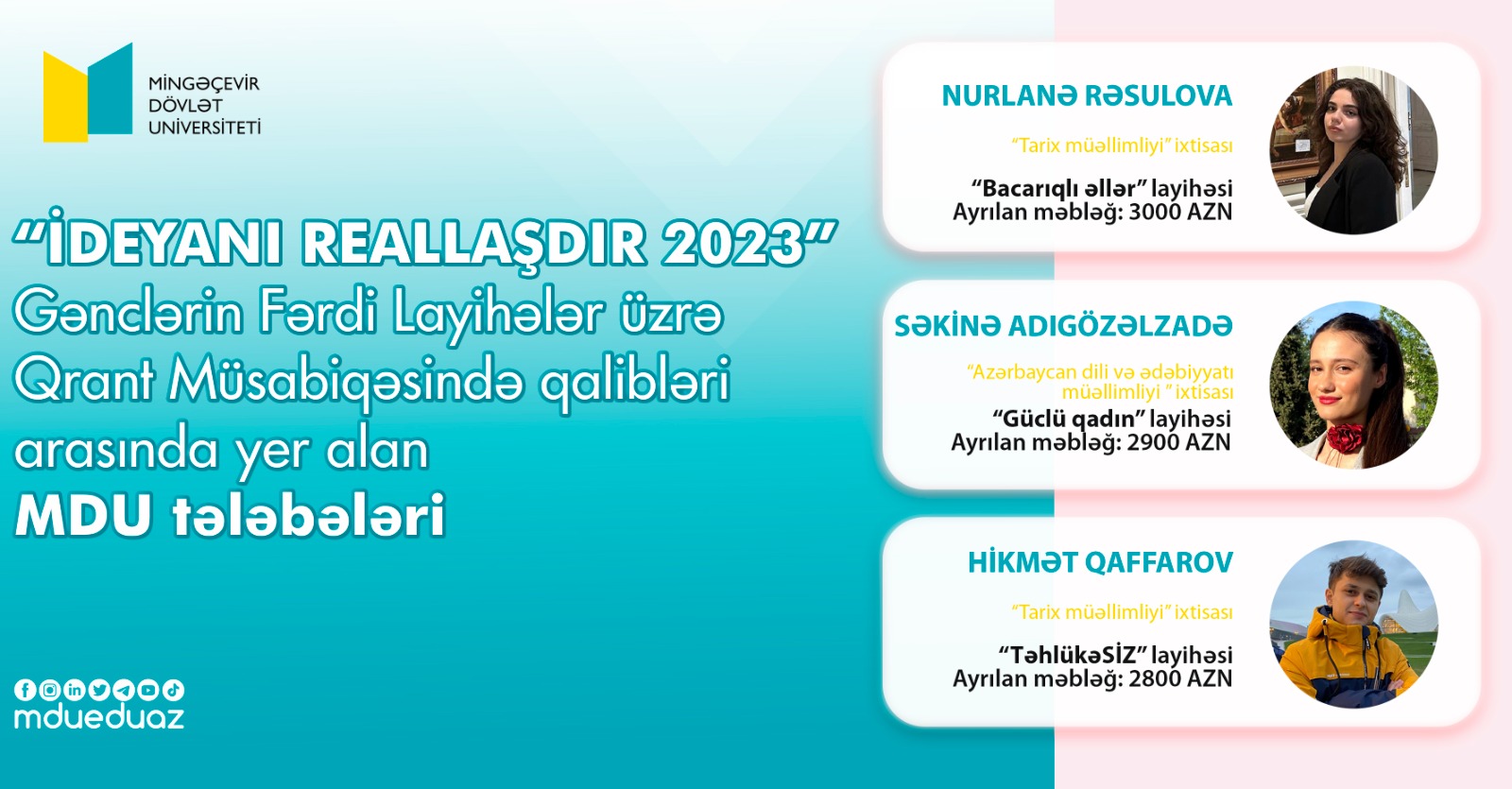 MİNGƏÇEVİR
DÖVLƏT
UNİVERSİTETİ

"İDEYANI REALLAŞDIR 2023"
Gənclərin Fərdi Layihələr üzrə
Qrant Müsabiqəsində qalibləri
arasında yer alan
MDU tələbələri

mdueduaz

NURLANƏ RƏSULOVA

"Tarix müəllimliyi" ixtisası

"Bacarıqlı əllər" layihəsi
Ayrılan məbləğ: 3000 AZN

SƏKİNƏ ADIGÖZƏLZADƏ

"Azərbaycan dili və ədəbiyyatı müəllimliyi " ixtisası

"Güclü qadın" layihəsi
Ayrılan məbləğ: 2900 AZN

HİKMƏT QAFFAROV

"Tarix müəllimliyi" ixtisası

"TəhlükəSİZ" layihəsi
Ayrılan məbləğ: 2800 AZN